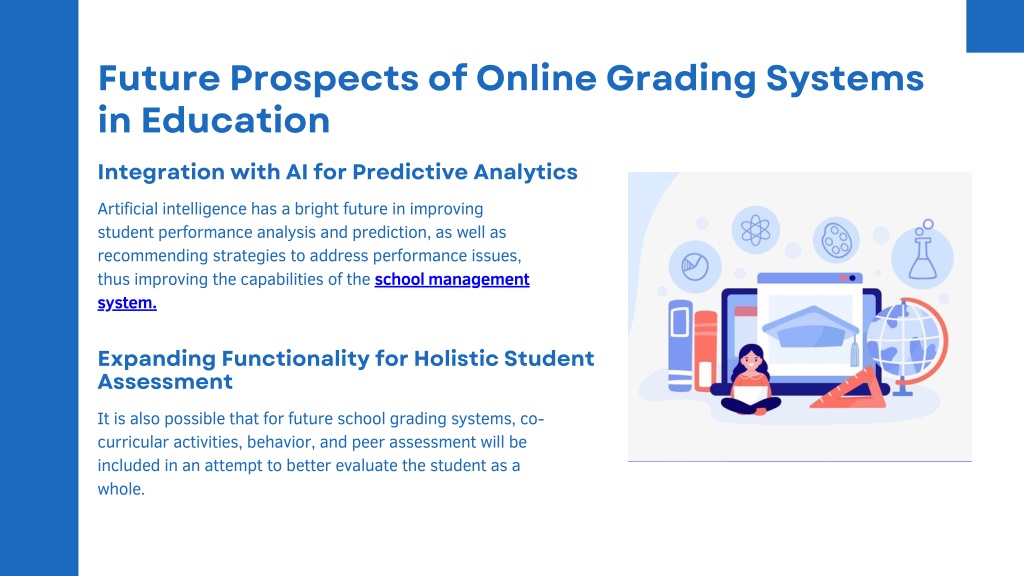 Future Prospects of Online Grading Systems in Education

Integration with AI for Predictive Analytics

Artificial intelligence has a bright future in improving student performance analysis and prediction, as well as recommending strategies to address performance issues, thus improving the capabilities of the school management system.

Expanding Functionality for Holistic Student Assessment

It is also possible that for future school grading systems, co-curricular activities, behavior, and peer assessment will be included in an attempt to better evaluate the student as a whole.